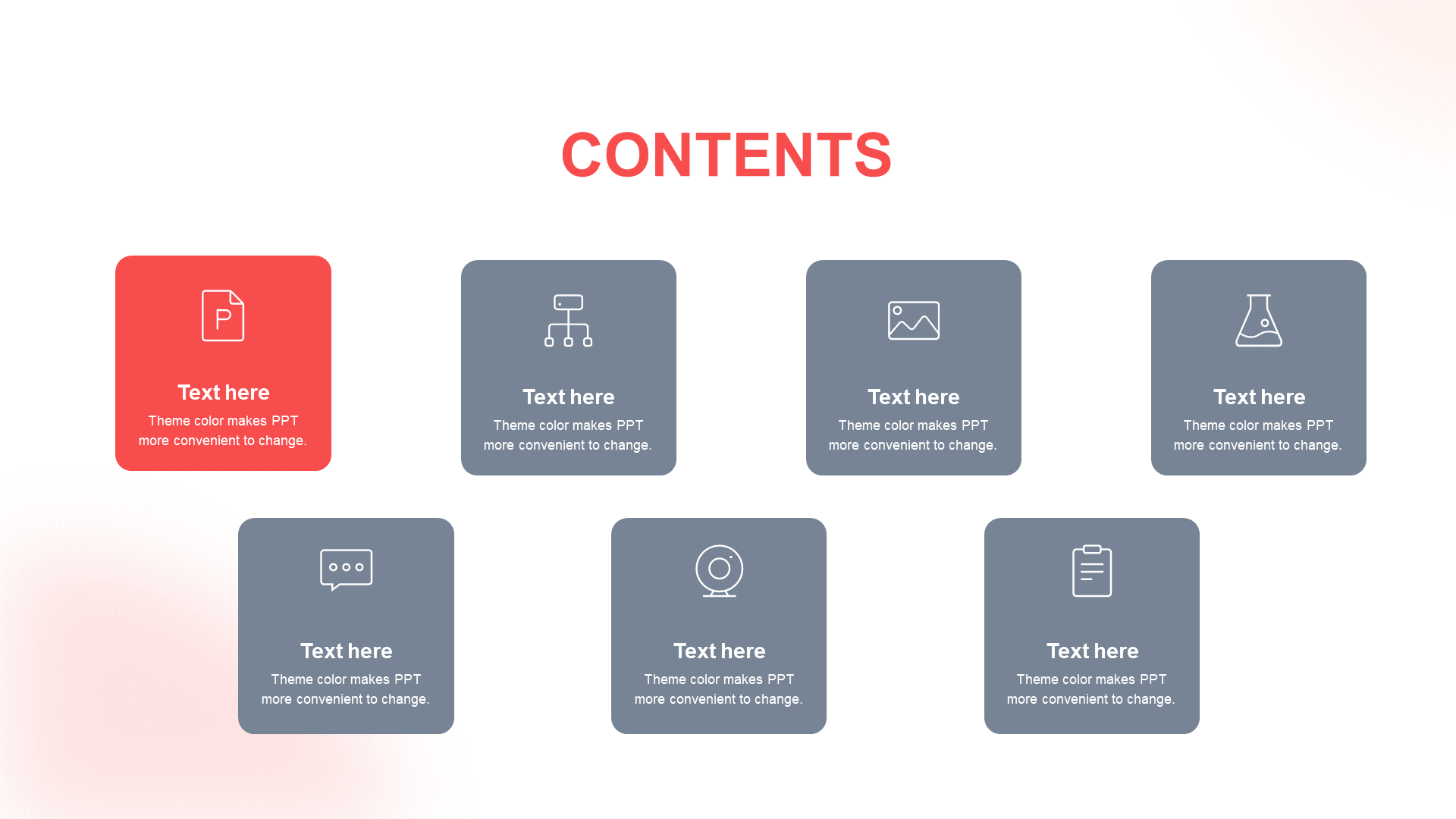 CONTENTS

P

Text here
Theme color makes PPT more convenient to change.

Text here
Theme color makes PPT more convenient to change.

Text here
Theme color makes PPT more convenient to change.

Text here
Theme color makes PPT more convenient to change.

Text here
Theme color makes PPT more convenient to change.

Text here
Theme color makes PPT more convenient to change.

Text here
Theme color makes PPT more convenient to change.